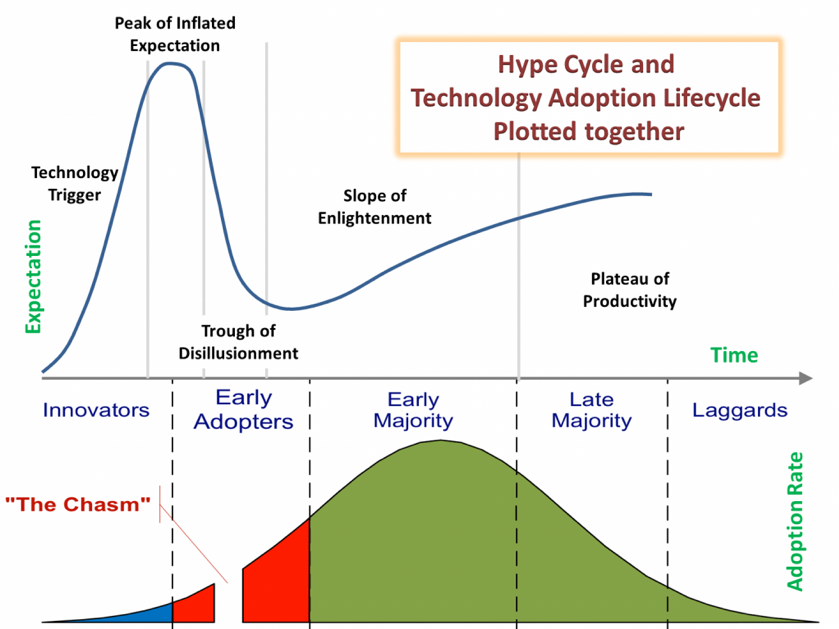 Hype Cycle and Technology Adoption Lifecycle Plotted together

Peak of Inflated Expectation

Technology Trigger

Slope of Enlightenment

Plateau of Productivity

Trough of Disillusionment

Expectation

Time

Innovators

Early Adopters

Early Majority

Late Majority

Laggards

"The Chasm"

Adoption Rate